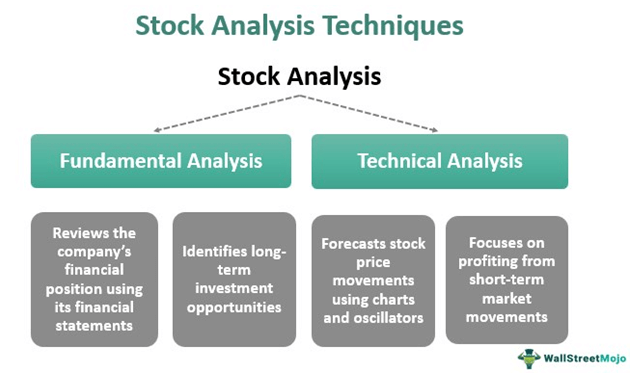 Stock Analysis Techniques

Stock Analysis

Fundamental Analysis

Technical Analysis

Reviews the company's financial position using its financial statements

Identifies long-term investment opportunities

Forecasts stock price movements using charts and oscillators

Focuses on profiting from short-term market movements

WallStreetMojo